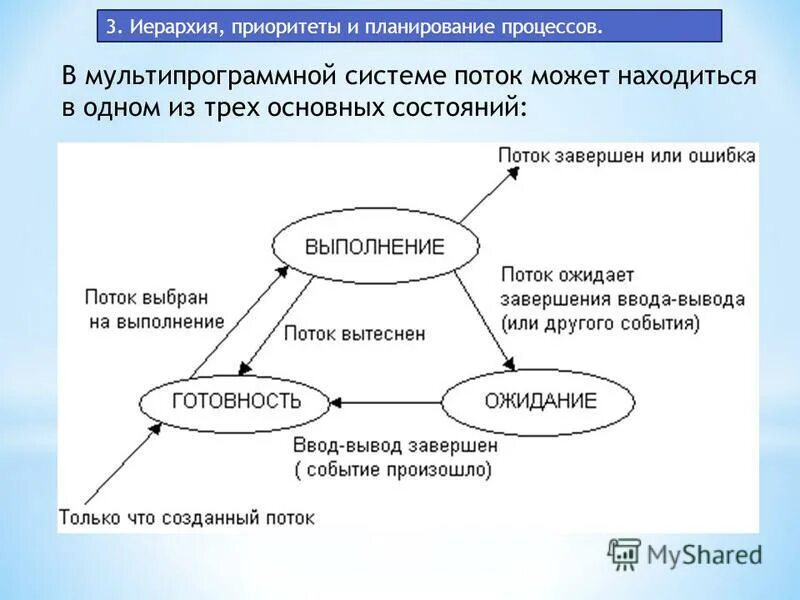 3. Иерархия, приоритеты и планирование процессов.

В мультипрограммной системе поток может находиться в одном из трех основных состояний:

Поток завершен или ошибка

ВЫПОЛНЕНИЕ

Поток выбран на выполнение

Поток вытеснен

Поток ожидает завершения ввода-вывода (или другого события)

ГОТОВНОСТЬ

ОЖИДАНИЕ

Ввод-вывод завершен ( событие произошло)

Только что созданный поток

MyShared